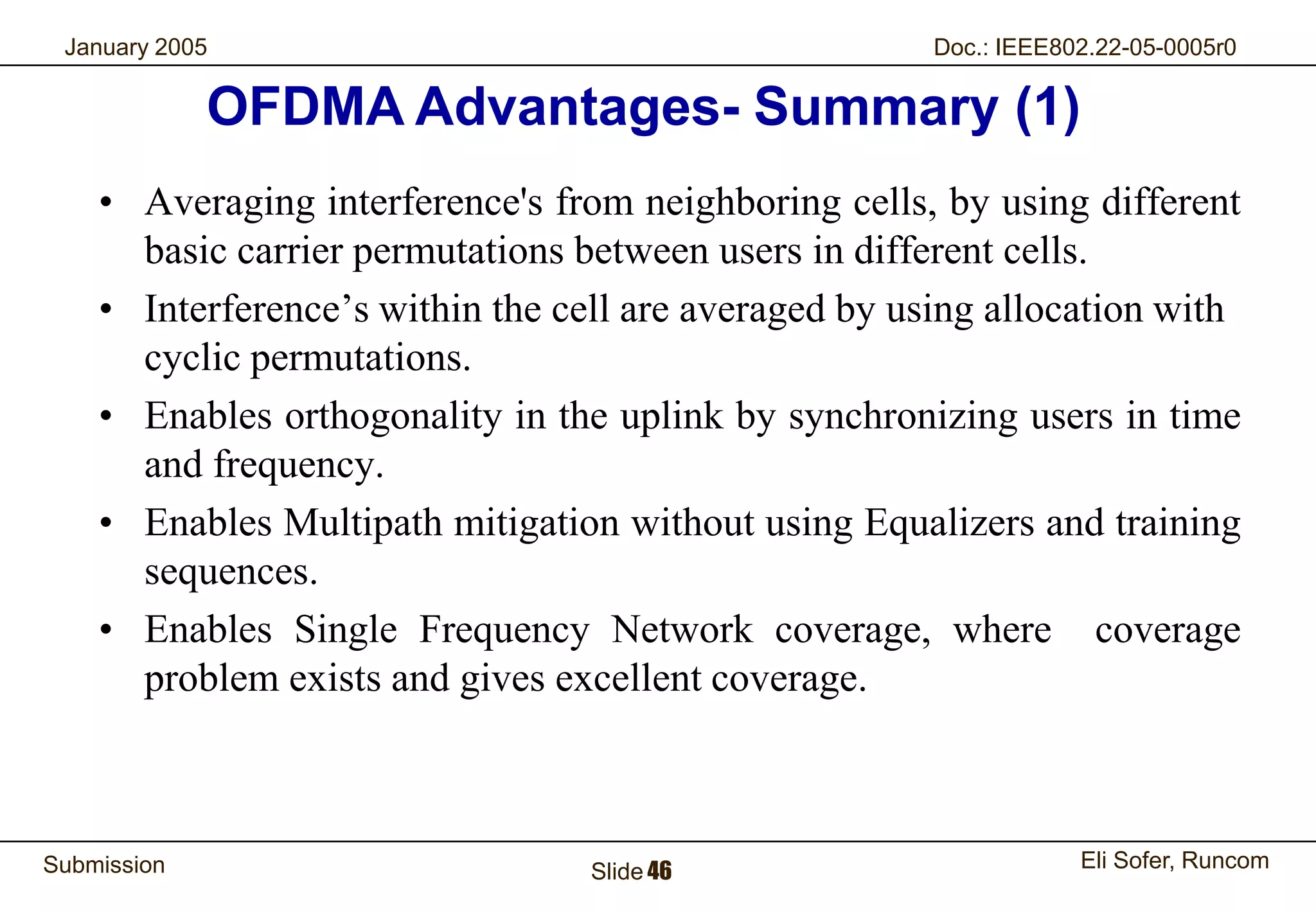 January 2005

Doc.: IEEE802.22-05-0005r0

OFDMA Advantages- Summary (1)

• Averaging interference's from neighboring cells, by using different basic carrier permutations between users in different cells.

• Interference’s within the cell are averaged by using allocation with cyclic permutations.

• Enables orthogonality in the uplink by synchronizing users in time and frequency.

• Enables Multipath mitigation without using Equalizers and training sequences.

• Enables Single Frequency Network coverage, where coverage problem exists and gives excellent coverage.

Submission

Slide 46

Eli Sofer, Runcom